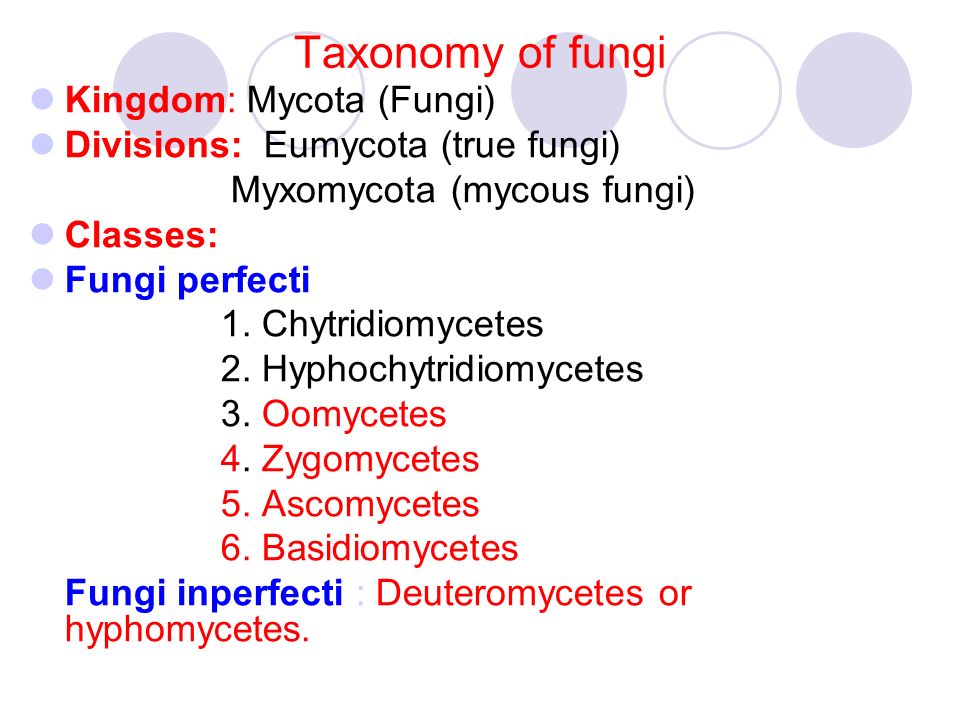 Taxonomy of fungi

Kingdom: Mycota (Fungi)

Divisions: Eumycota (true fungi)
Myxomycota (mycous fungi)

Classes:

Fungi perfecti

1. Chytridiomycetes
2. Hyphochytridiomycetes
3. Oomycetes
4. Zygomycetes
5. Ascomycetes
6. Basidiomycetes

Fungi inperfecti : Deuteromycetes or hyphomycetes.